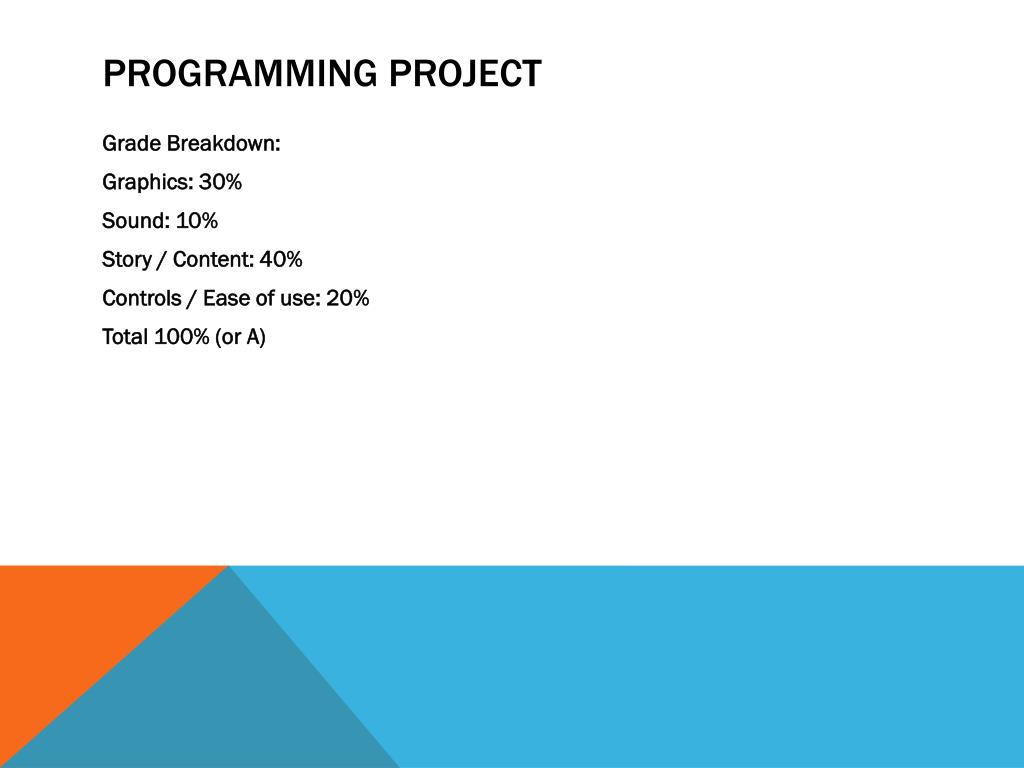 PROGRAMMING PROJECT

Grade Breakdown:

Graphics: 30%

Sound: 10%

Story / Content: 40%

Controls / Ease of use: 20%

Total 100% (or A)